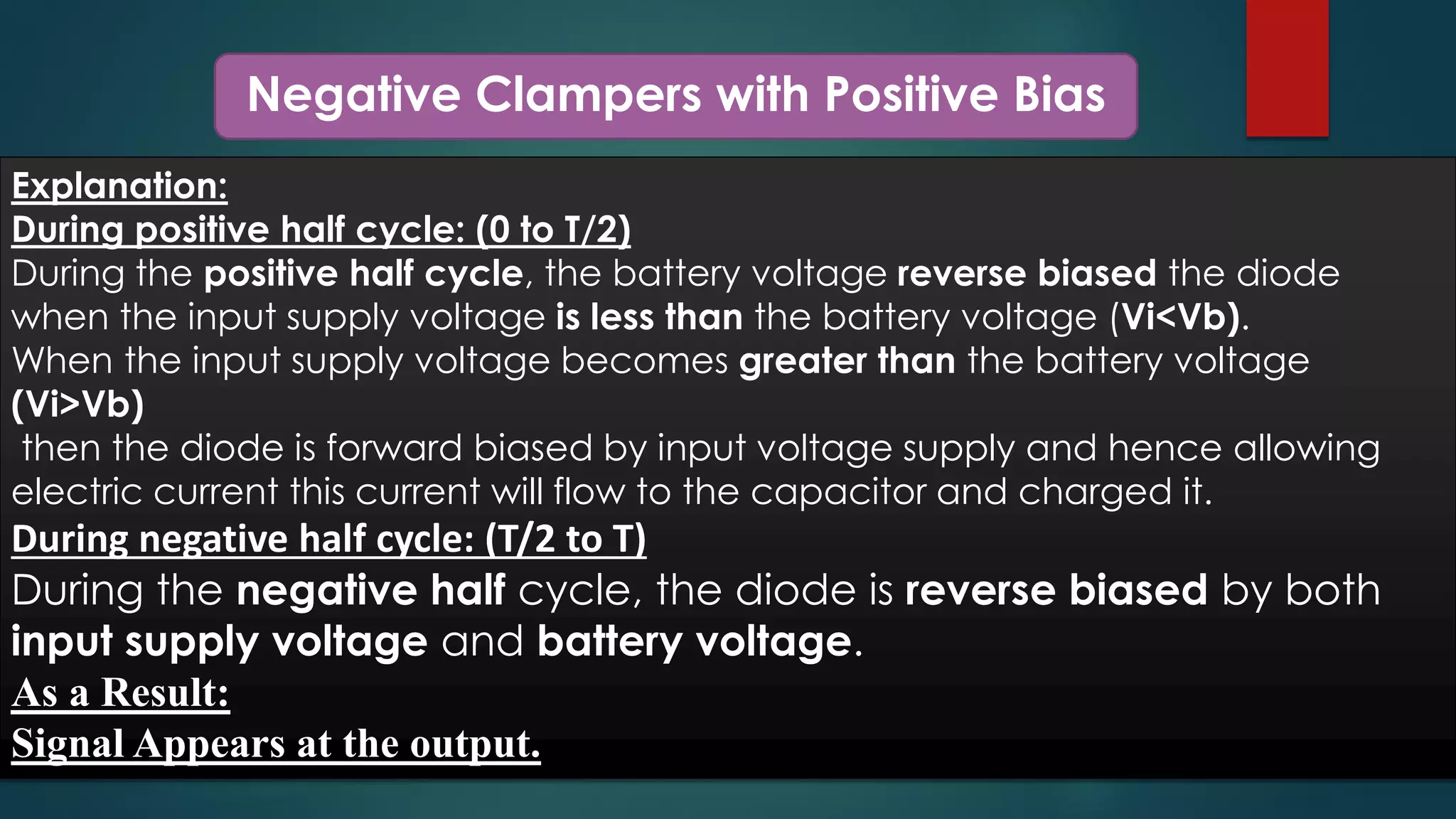 Negative Clampers with Positive Bias

Explanation:
During positive half cycle: (0 to T/2)
During the positive half cycle, the battery voltage reverse biased the diode when the input supply voltage is less than the battery voltage (Vi<Vb).
When the input supply voltage becomes greater than the battery voltage (Vi>Vb)
then the diode is forward biased by input voltage supply and hence allowing electric current this current will flow to the capacitor and charged it.
During negative half cycle: (T/2 to T)
During the negative half cycle, the diode is reverse biased by both input supply voltage and battery voltage.
As a Result:
Signal Appears at the output.